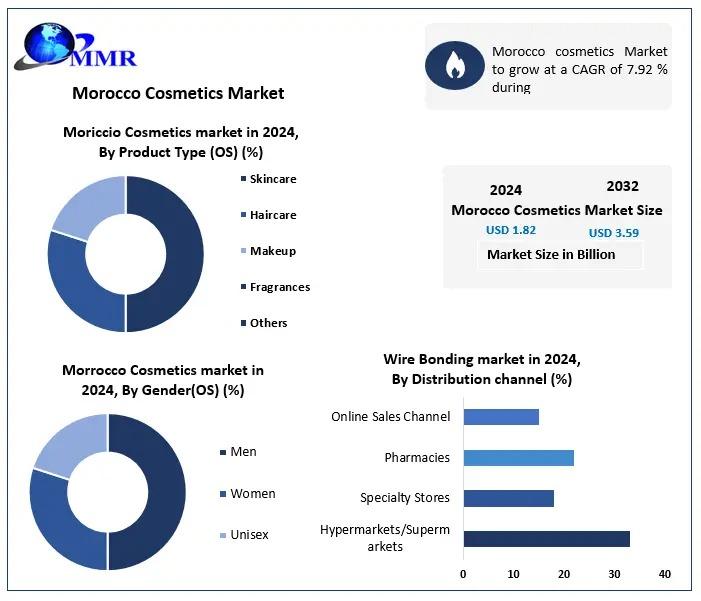 MMR

Morocco Cosmetics Market

Morocco cosmetics Market to grow at a CAGR of 7.92 % during

Moriccio Cosmetics market in 2024, By Product Type (OS) (%)

Skincare
Haircare
Makeup
Fragrances
Others

2024
2032
Morocco Cosmetics Market Size
USD 1.82
USD 3.59
Market Size in Billion

Morrocco Cosmetics market in 2024, By Gender(OS) (%)

Men
Women
Unisex

Wire Bonding market in 2024, By Distribution channel (%)

Online Sales Channel
Pharmacies
Specialty Stores
Hypermarkets/Supermarkets

0
10
20
30
40